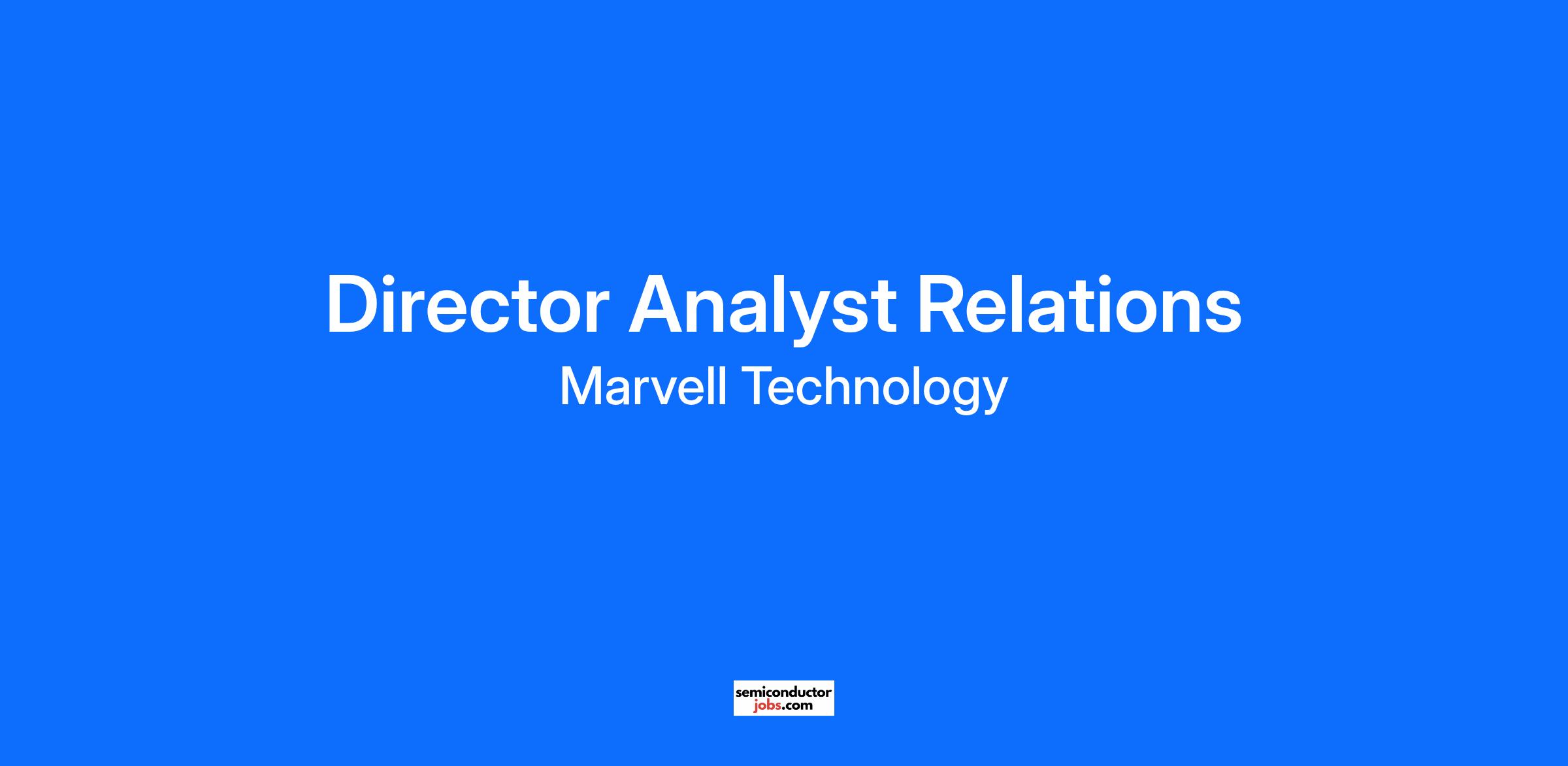 Director Analyst Relations

Marvell Technology

semiconductor
jobs.com